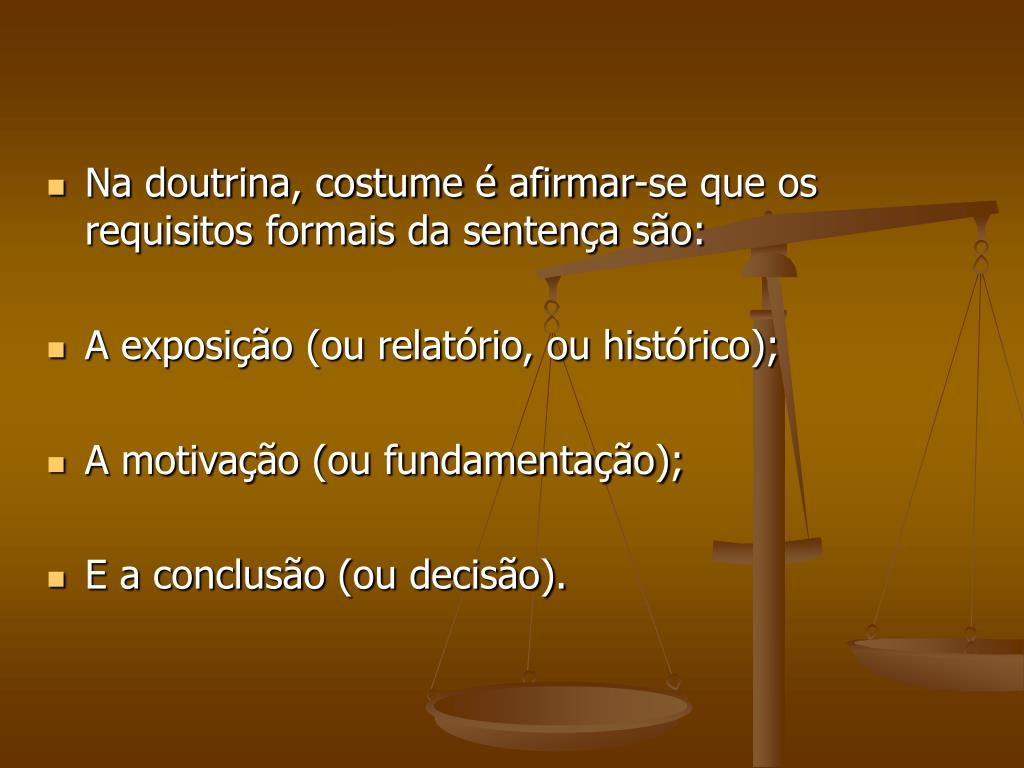 Na doutrina, costume é afirmar-se que os requisitos formais da sentença são:

A exposição (ou relatório, ou histórico);

A motivação (ou fundamentação);

E a conclusão (ou decisão).